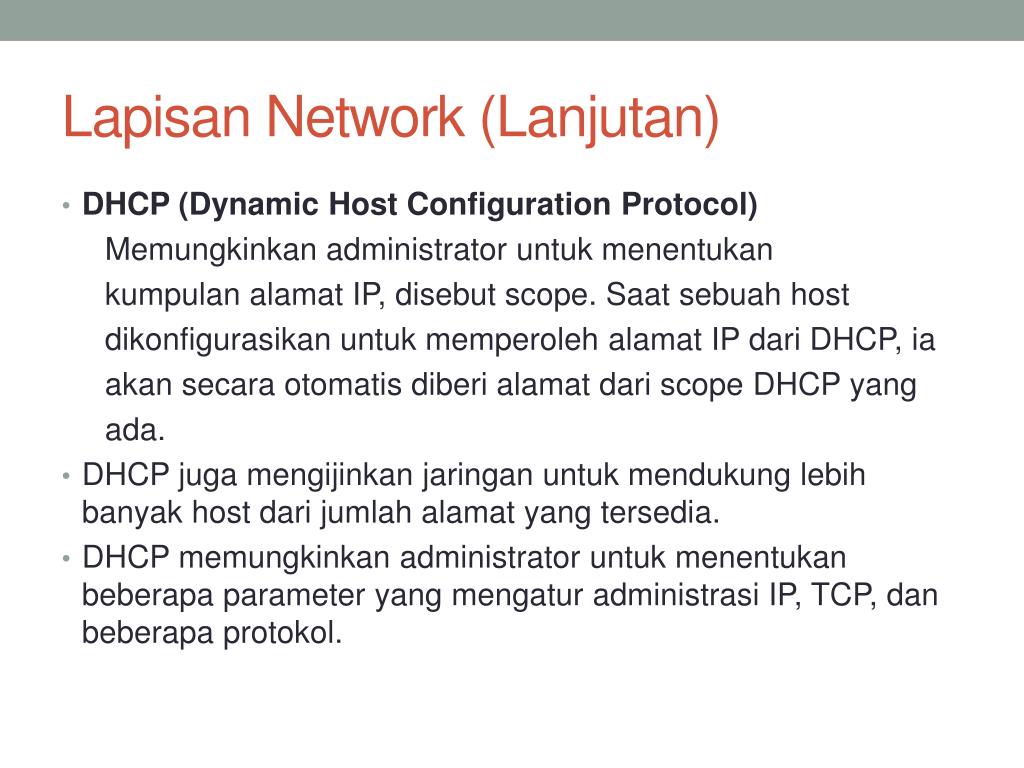 Lapisan Network (Lanjutan)

• DHCP (Dynamic Host Configuration Protocol)
Memungkinkan administrator untuk menentukan kumpulan alamat IP, disebut scope. Saat sebuah host dikonfigurasikan untuk memperoleh alamat IP dari DHCP, ia akan secara otomatis diberi alamat dari scope DHCP yang ada.

• DHCP juga mengijinkan jaringan untuk mendukung lebih banyak host dari jumlah alamat yang tersedia.

• DHCP memungkinkan administrator untuk menentukan beberapa parameter yang mengatur administrasi IP, TCP, dan beberapa protokol.